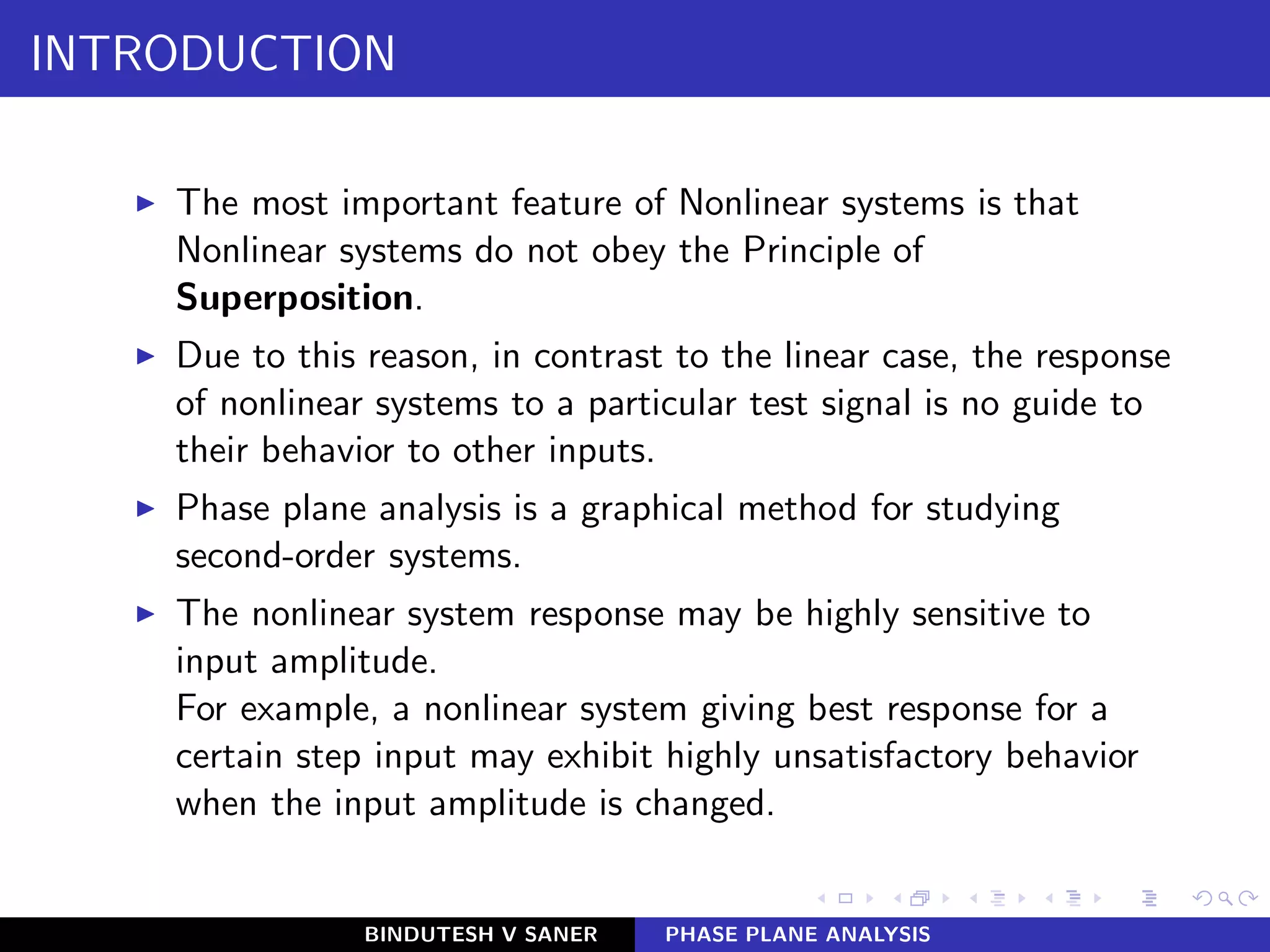 INTRODUCTION

▶ The most important feature of Nonlinear systems is that Nonlinear systems do not obey the Principle of **Superposition**.

▶ Due to this reason, in contrast to the linear case, the response of nonlinear systems to a particular test signal is no guide to their behavior to other inputs.

▶ Phase plane analysis is a graphical method for studying second-order systems.

▶ The nonlinear system response may be highly sensitive to input amplitude.
For example, a nonlinear system giving best response for a certain step input may exhibit highly unsatisfactory behavior when the input amplitude is changed.

BINDUTESH V SANER PHASE PLANE ANALYSIS